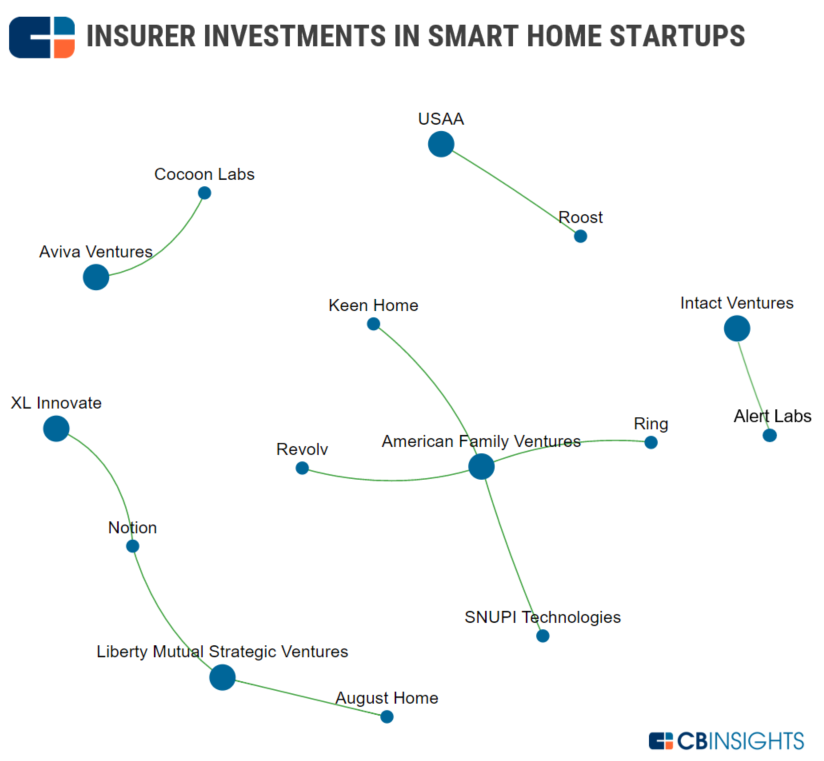 INSURER INVESTMENTS IN SMART HOME STARTUPS

USAA

Cocoon Labs

Roost

Aviva Ventures

Keen Home

Intact Ventures

XL Innovate

Ring

Alert Labs

Revolv

American Family Ventures

Notion

SNUPI Technologies

Liberty Mutual Strategic Ventures

August Home

CBINSIGHTS